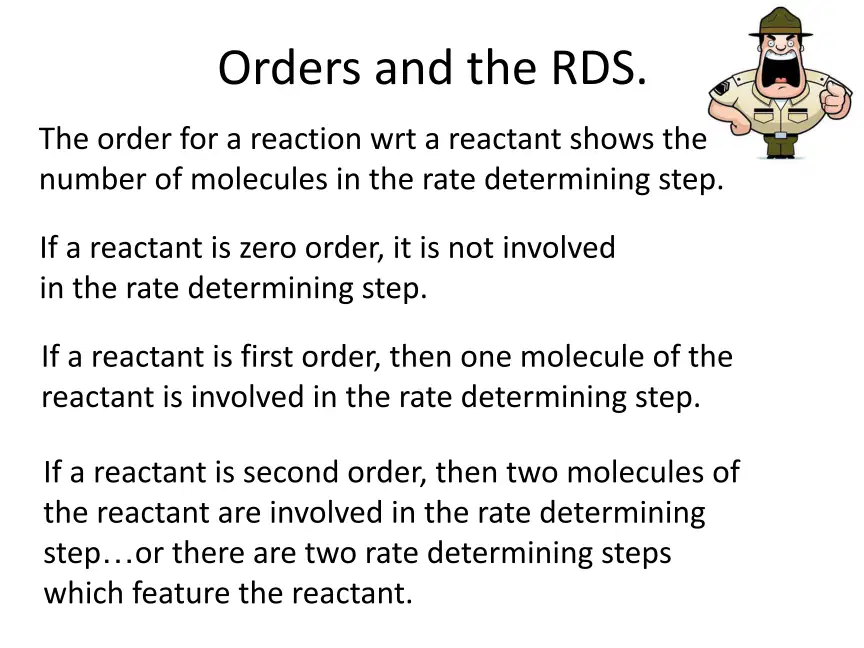 Orders and the RDS.

The order for a reaction wrt a reactant shows the number of molecules in the rate determining step.

If a reactant is zero order, it is not involved in the rate determining step.

If a reactant is first order, then one molecule of the reactant is involved in the rate determining step.

If a reactant is second order, then two molecules of the reactant are involved in the rate determining step…or there are two rate determining steps which feature the reactant.